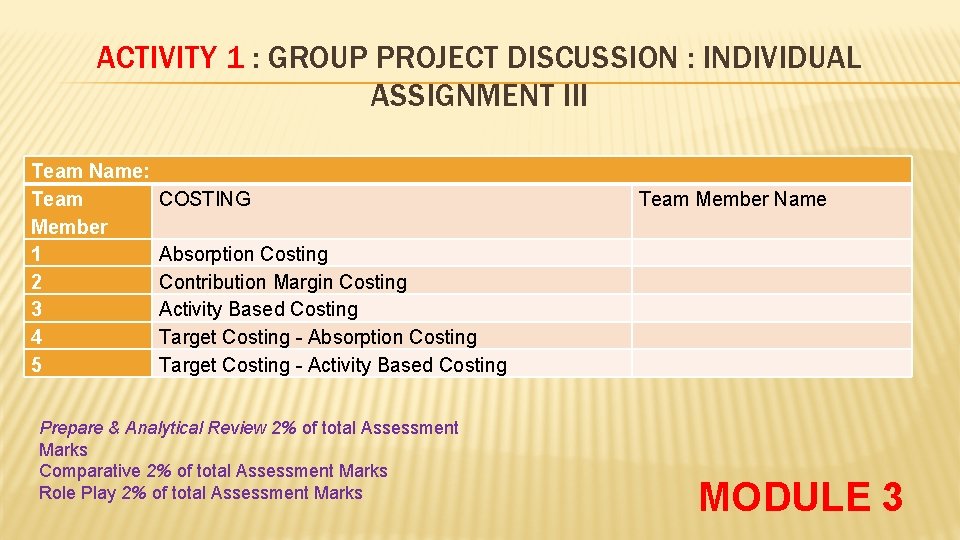 ACTIVITY 1 : GROUP PROJECT DISCUSSION : INDIVIDUAL ASSIGNMENT III

| Team Name: | | |
|---|---|---|
| Team Member | COSTING | Team Member Name |
| 1 | Absorption Costing | |
| 2 | Contribution Margin Costing | |
| 3 | Activity Based Costing | |
| 4 | Target Costing - Absorption Costing | |
| 5 | Target Costing - Activity Based Costing | |

Prepare & Analytical Review 2% of total Assessment Marks
Comparative 2% of total Assessment Marks
Role Play 2% of total Assessment Marks

MODULE 3